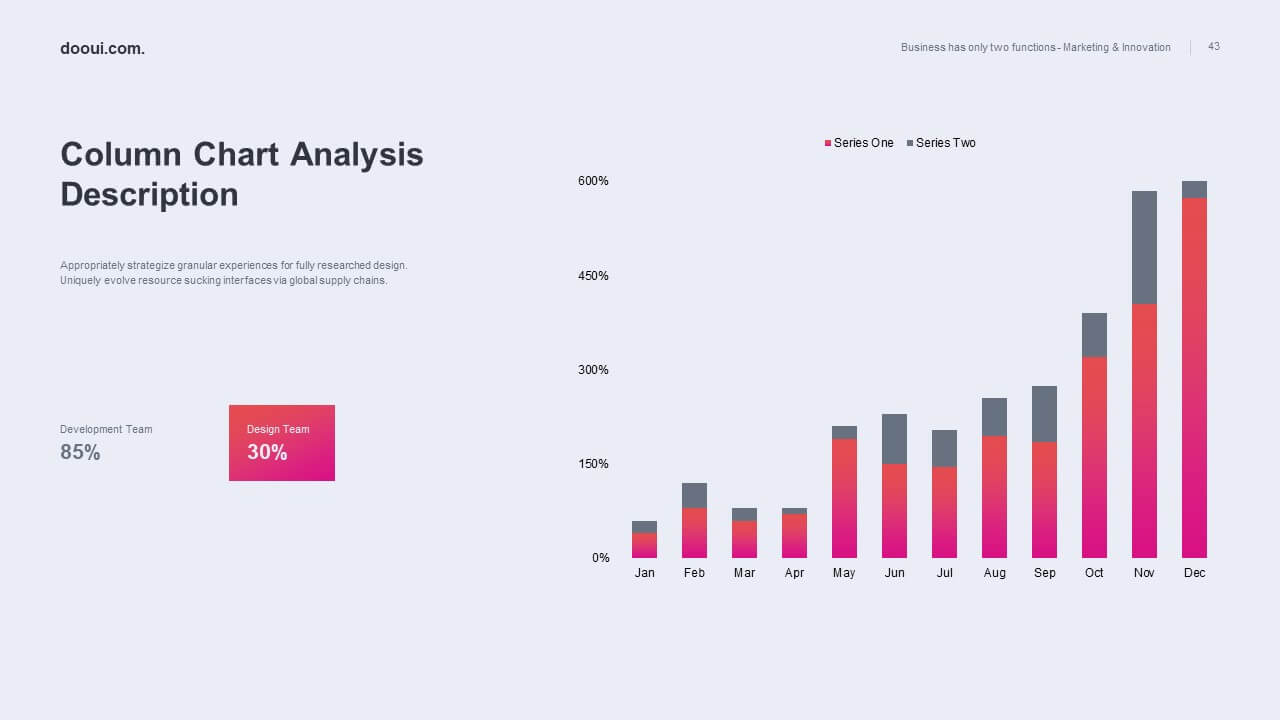 dooui.com.

Business has only two functions - Marketing & Innovation

43

Column Chart Analysis Description

Appropriately strategize granular experiences for fully researched design. Uniquely evolve resource sucking interfaces via global supply chains.

Development Team
85%

Design Team
30%

Series One Series Two

600%
450%
300%
150%
0%

Jan Feb Mar Apr May Jun Jul Aug Sep Oct Nov Dec